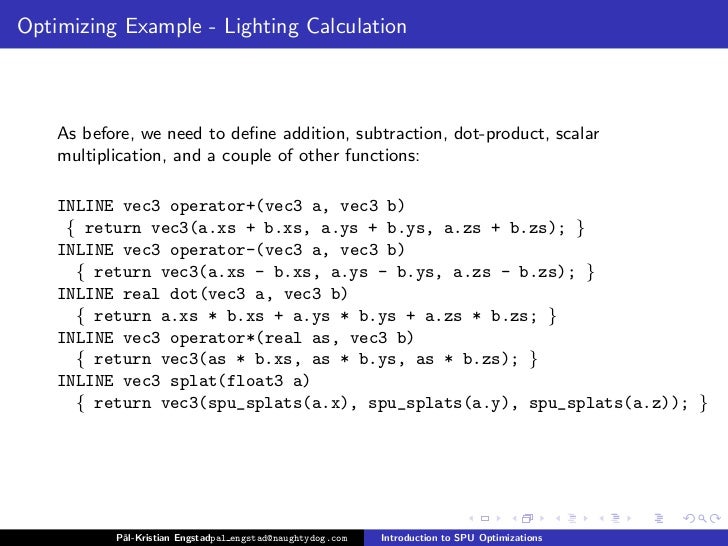 Optimizing Example - Lighting Calculation

As before, we need to define addition, subtraction, dot-product, scalar multiplication, and a couple of other functions:

INLINE vec3 operator+(vec3 a, vec3 b)
{ return vec3(a.xs + b.xs, a.ys + b.ys, a.zs + b.zs); }
INLINE vec3 operator-(vec3 a, vec3 b)
{ return vec3(a.xs - b.xs, a.ys - b.ys, a.zs - b.zs); }
INLINE real dot(vec3 a, vec3 b)
{ return a.xs * b.xs + a.ys * b.ys + a.zs * b.zs; }
INLINE vec3 operator*(real as, vec3 b)
{ return vec3(as * b.xs, as * b.ys, as * b.zs); }
INLINE vec3 splat(float3 a)
{ return vec3(spu_splats(a.x), spu_splats(a.y), spu_splats(a.z)); }

Pål-Kristian Engstad pal_engstad@naughtydog.com Introduction to SPU Optimizations